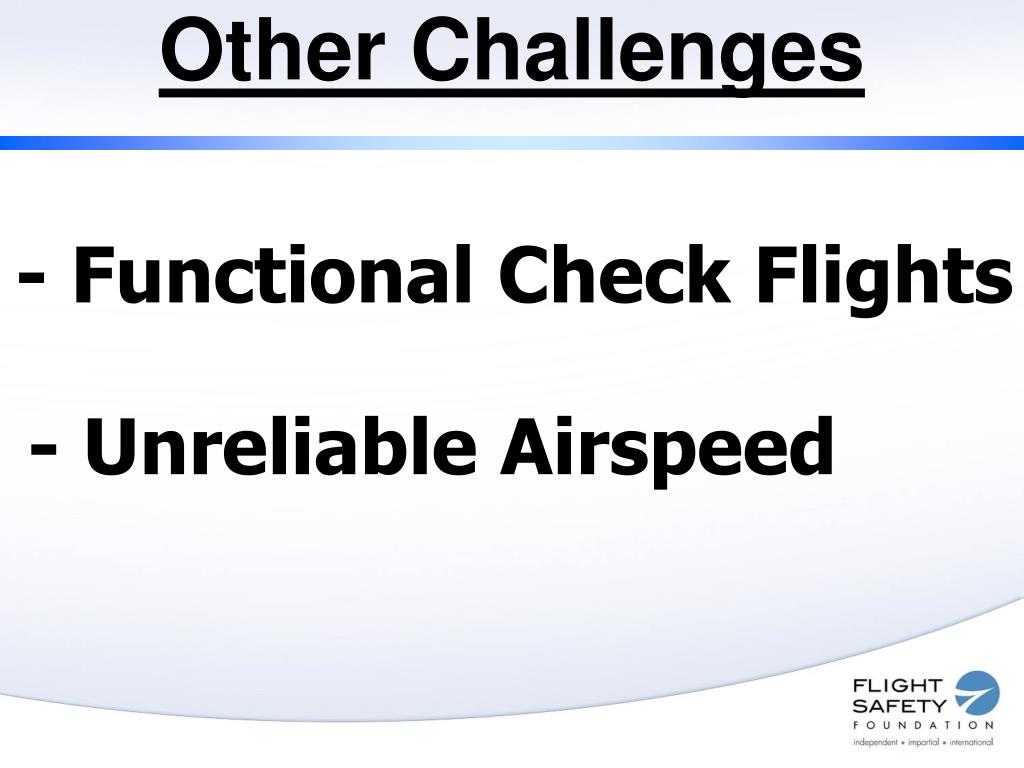 Other Challenges

- Functional Check Flights

- Unreliable Airspeed

FLIGHT SAFETY FOUNDATION
independent • impartial • international